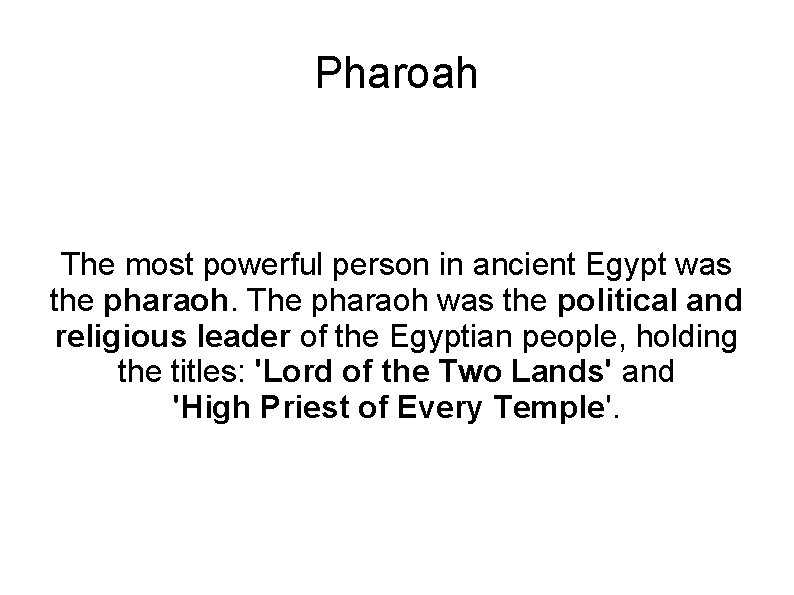 Pharoah

The most powerful person in ancient Egypt was the pharaoh. The pharaoh was the political and religious leader of the Egyptian people, holding the titles: 'Lord of the Two Lands' and 'High Priest of Every Temple'.